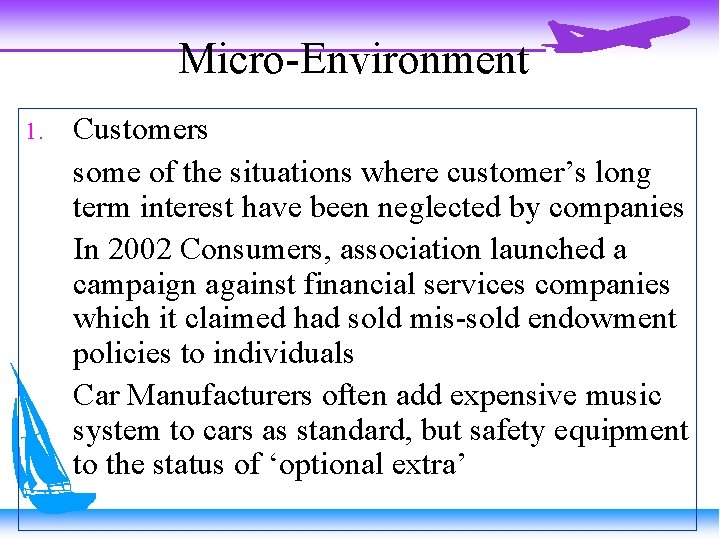 Micro-Environment

1. Customers

some of the situations where customer’s long term interest have been neglected by companies

In 2002 Consumers, association launched a campaign against financial services companies which it claimed had sold mis-sold endowment policies to individuals

Car Manufacturers often add expensive music system to cars as standard, but safety equipment to the status of ‘optional extra’